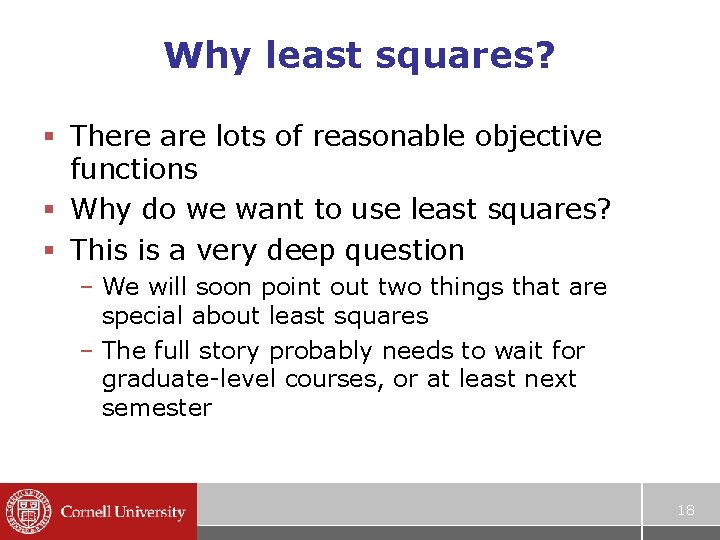 Why least squares?

▪ There are lots of reasonable objective functions
▪ Why do we want to use least squares?
▪ This is a very deep question
– We will soon point out two things that are special about least squares
– The full story probably needs to wait for graduate-level courses, or at least next semester

Cornell University

18